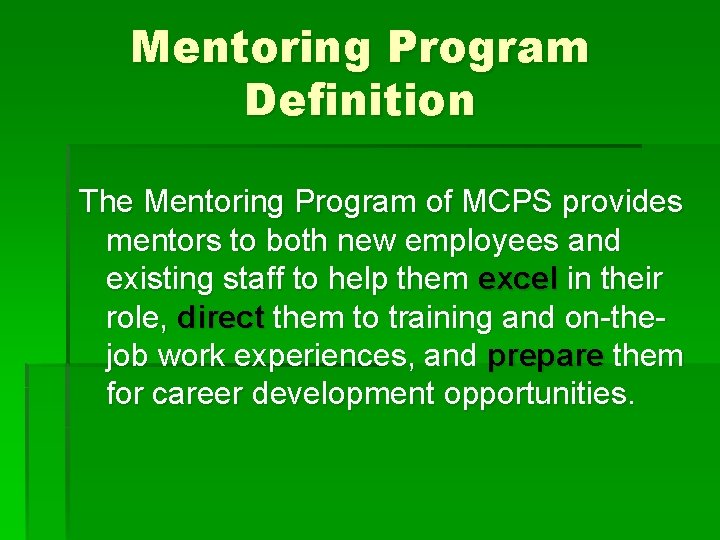 Mentoring Program Definition

The Mentoring Program of MCPS provides mentors to both new employees and existing staff to help them excel in their role, direct them to training and on-the-job work experiences, and prepare them for career development opportunities.